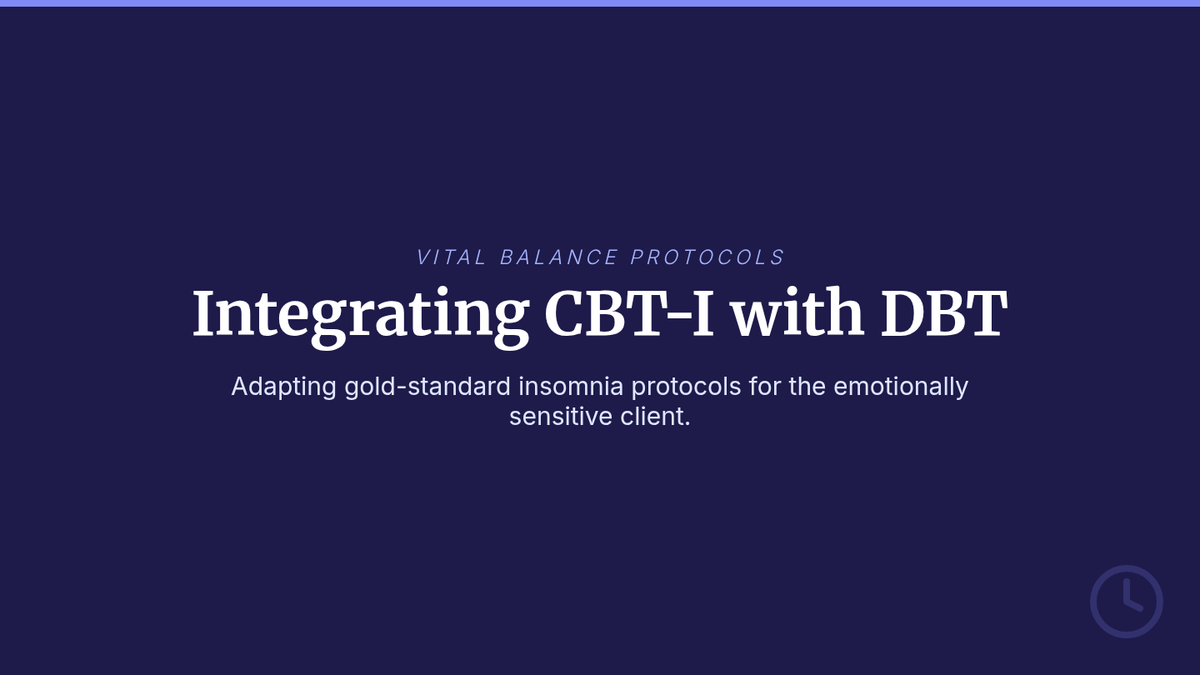 VITAL BALANCE PROTOCOLS

Integrating CBT-I with DBT

Adapting gold-standard insomnia protocols for the emotionally sensitive client.